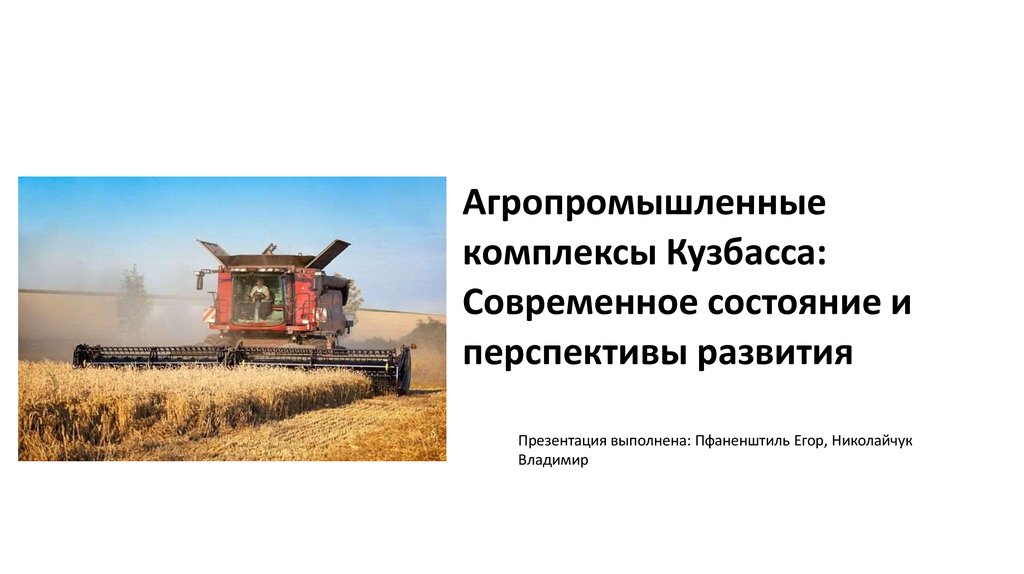 Агропромышленные комплексы Кузбасса: Современное состояние и перспективы развития

Презентация выполнена: Пфаненштиль Егор, Николайчук Владимир